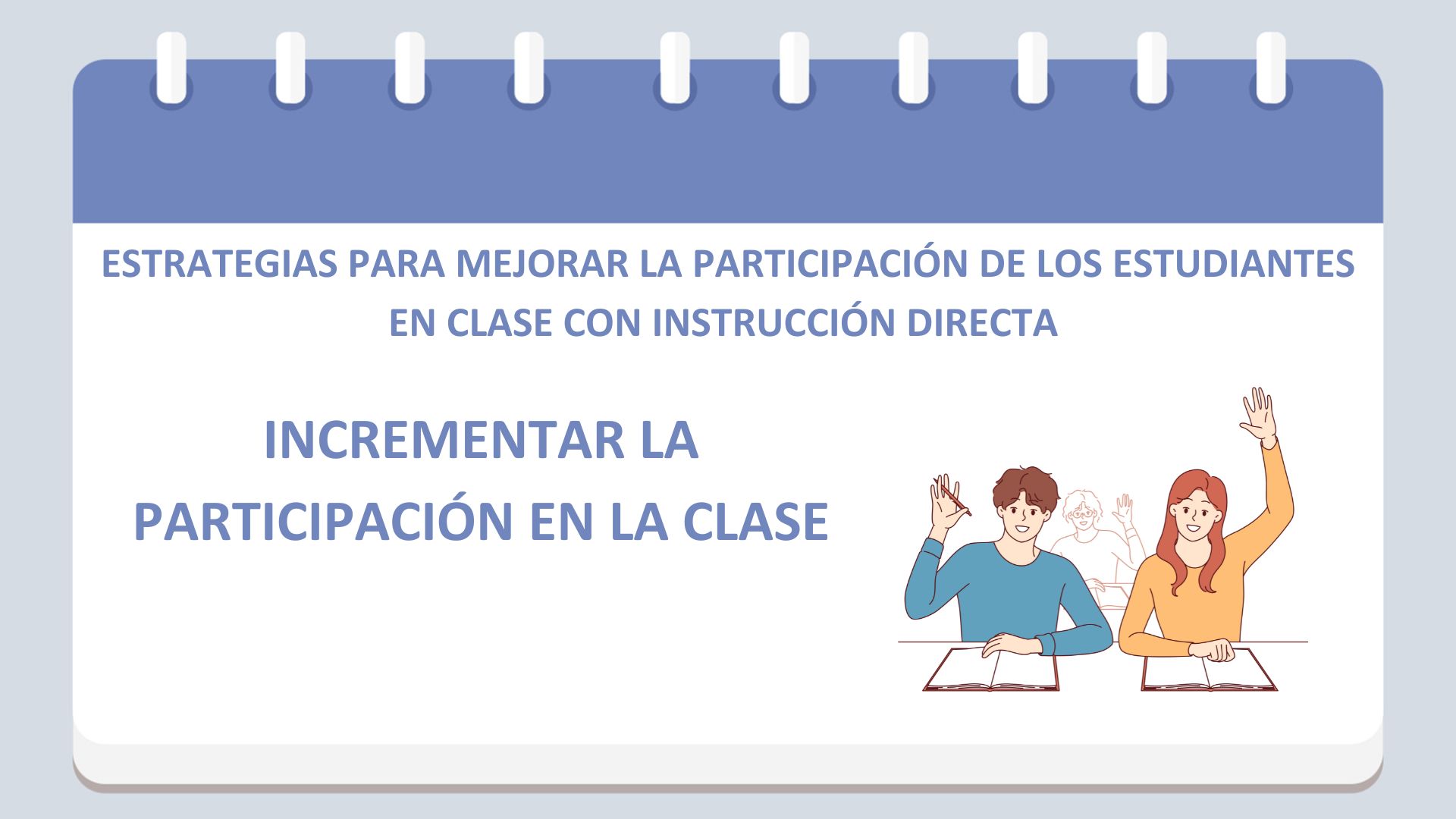 ESTRATEGIAS PARA MEJORAR LA PARTICIPACIÓN DE LOS ESTUDIANTES EN CLASE CON INSTRUCCIÓN DIRECTA

INCREMENTAR LA PARTICIPACIÓN EN LA CLASE